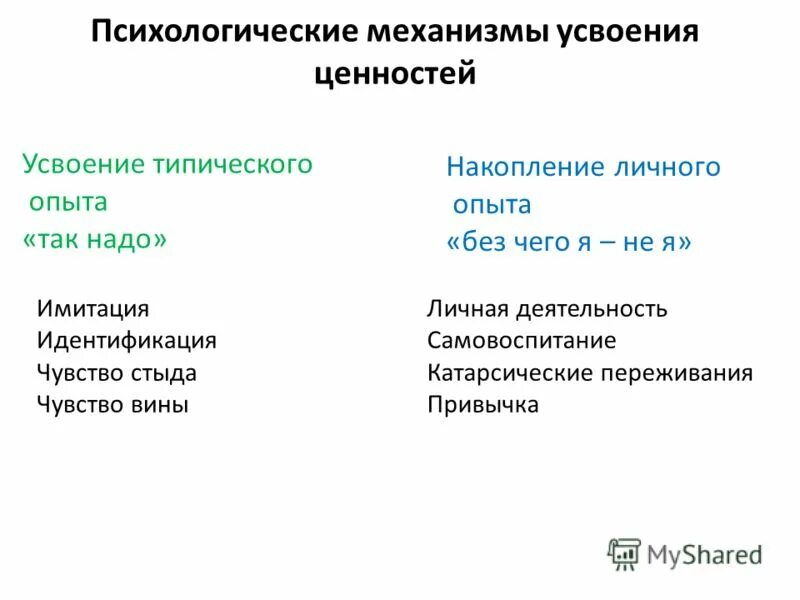 Психологические механизмы усвоения ценностей

Усвоение типического опыта
«так надо»

Имитация
Идентификация
Чувство стыда
Чувство вины

Накопление личного опыта
«без чего я – не я»

Личная деятельность
Самовоспитание
Катарсические переживания
Привычка

MyShared